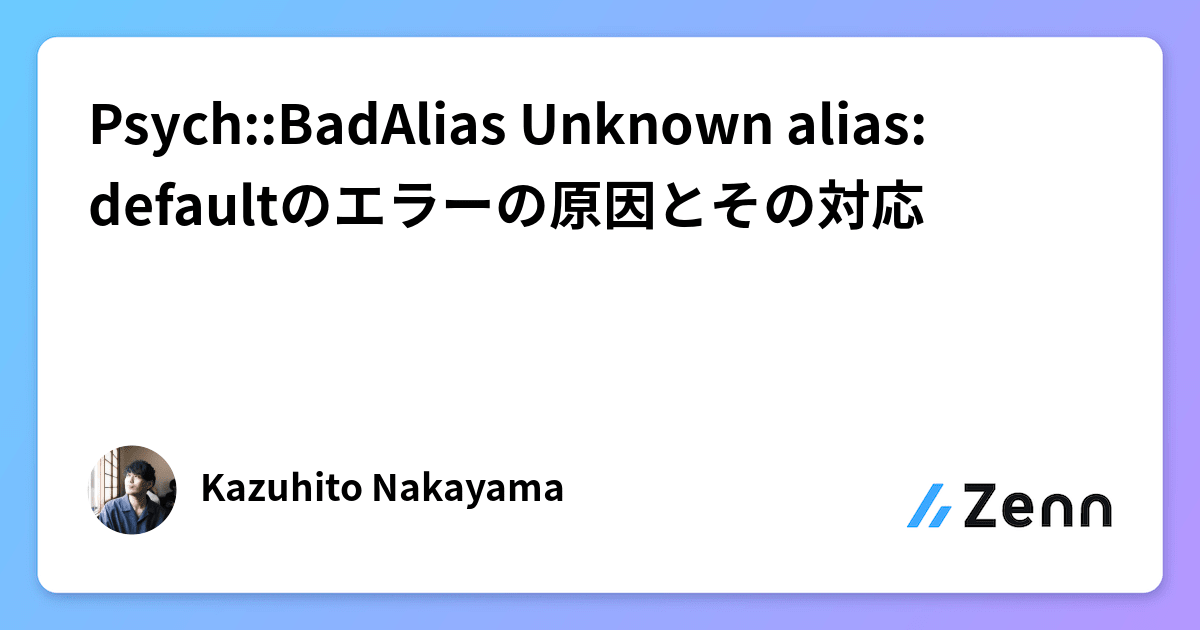 Psych::BadAlias Unknown alias: defaultのエラーの原因とその対応

Kazuhito Nakayama

Zenn